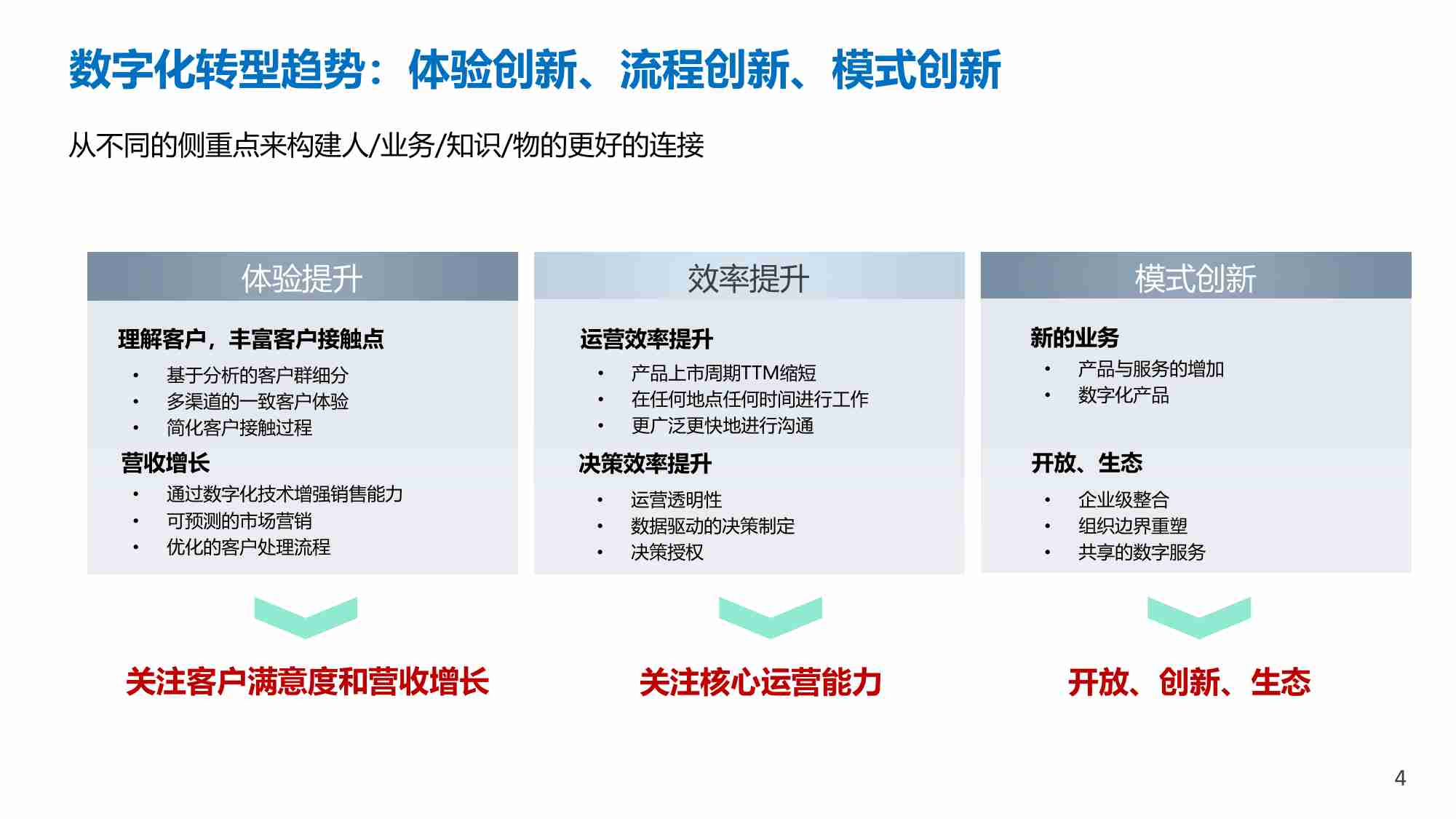 数字化转型趋势：体验创新、流程创新、模式创新

从不同的侧重点来构建人/业务/知识/物的更好的连接

体验提升

理解客户，丰富客户接触点
• 基于分析的客户群细分
• 多渠道的一致客户体验
• 简化客户接触过程

营收增长
• 通过数字化技术增强销售能力
• 可预测的市场营销
• 优化的客户处理流程

关注客户满意度和营收增长

效率提升

运营效率提升
• 产品上市周期TTM缩短
• 在任何地点任何时间进行工作
• 更广泛更快地进行沟通

决策效率提升
• 运营透明性
• 数据驱动的决策制定
• 决策授权

关注核心运营能力

模式创新

新的业务
• 产品与服务的增加
• 数字化产品

开放、生态
• 企业级整合
• 组织边界重塑
• 共享的数字服务

开放、创新、生态

4